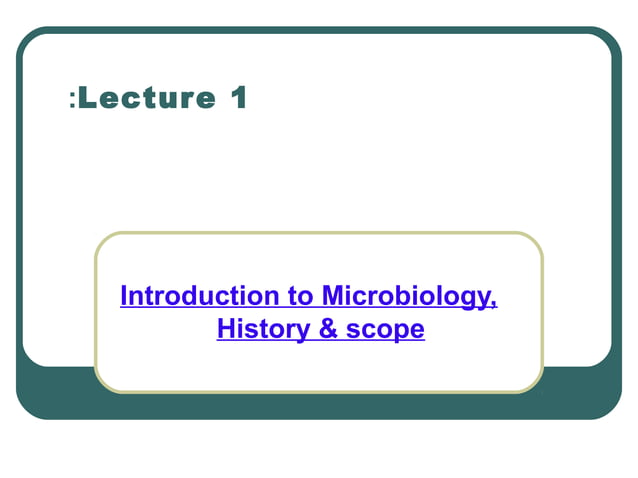 :Lecture 1

Introduction to Microbiology, History & scope